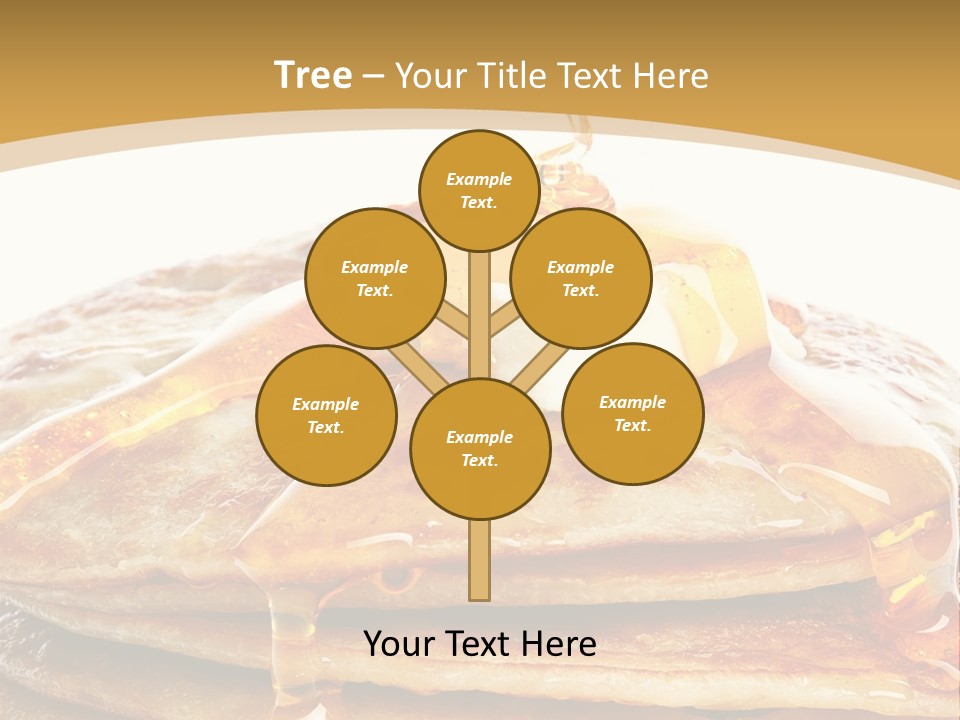 Tree – Your Title Text Here

Example Text.

Example Text.

Example Text.

Example Text.

Example Text.

Example Text.

Your Text Here